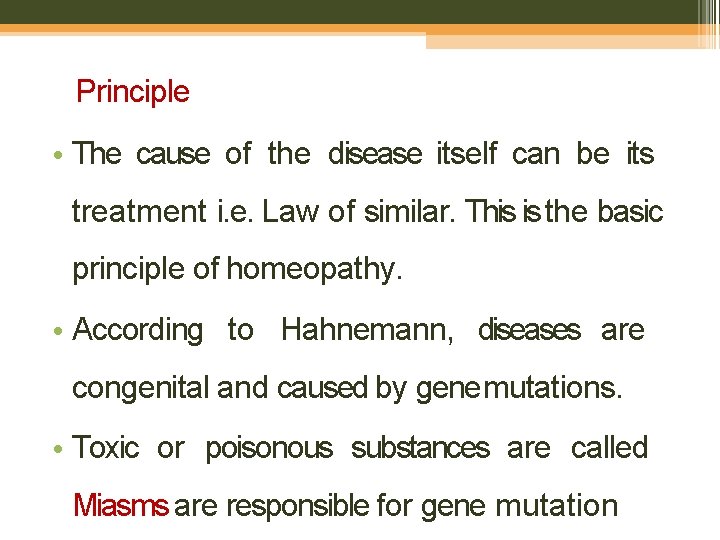 Principle

• The cause of the disease itself can be its treatment i.e. Law of similar. This is the basic principle of homeopathy.

• According to Hahnemann, diseases are congenital and caused by gene mutations.

• Toxic or poisonous substances are called Miasms are responsible for gene mutation